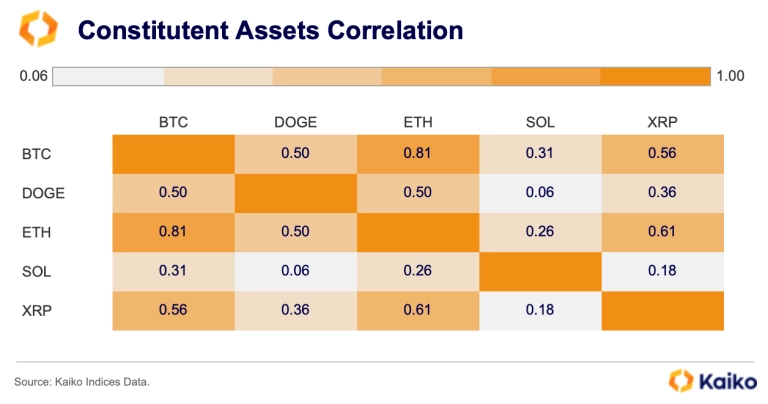 Constitutent Assets Correlation

0.06 1.00

| | BTC | DOGE | ETH | SOL | XRP |
|---|---|---|---|---|---|
| BTC | | 0.50 | 0.81 | 0.31 | 0.56 |
| DOGE | 0.50 | | 0.50 | 0.06 | 0.36 |
| ETH | 0.81 | 0.50 | | 0.26 | 0.61 |
| SOL | 0.31 | 0.06 | 0.26 | | 0.18 |
| XRP | 0.56 | 0.36 | 0.61 | 0.18 | |

Source: Kaiko Indices Data.

Kaiko